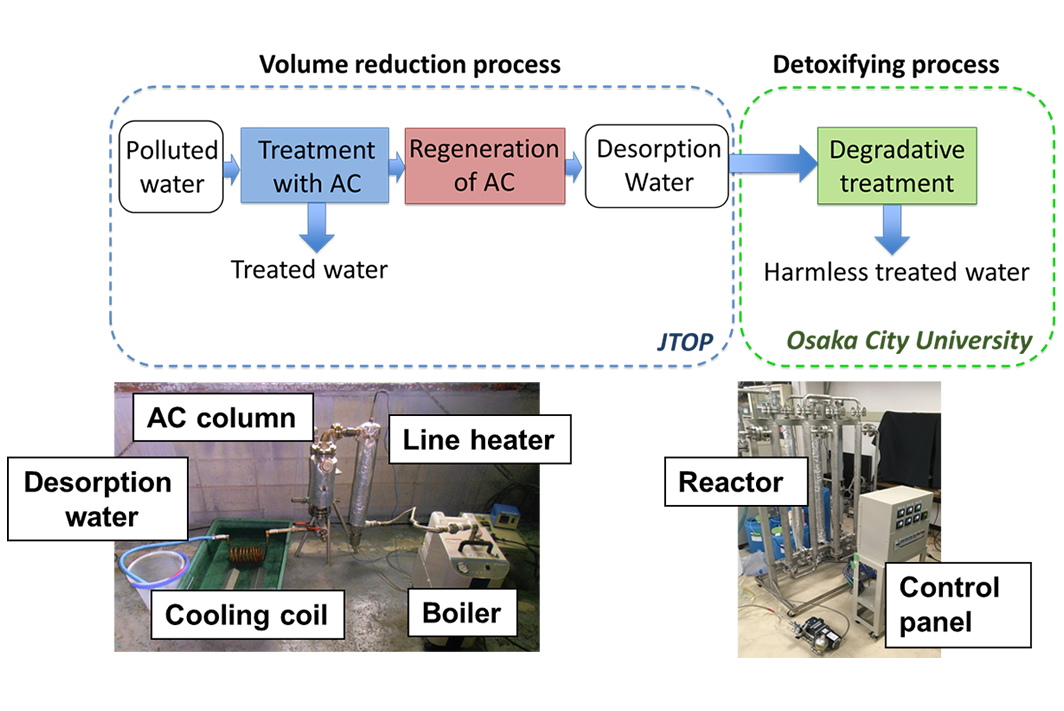 Volume reduction process

Detoxifying process

Polluted water

Treatment with AC

Regeneration of AC

Desorption Water

Degradative treatment

Treated water

Harmless treated water

JTOP

Osaka City University

AC column

Line heater

Desorption water

Cooling coil

Boiler

Reactor

Control panel